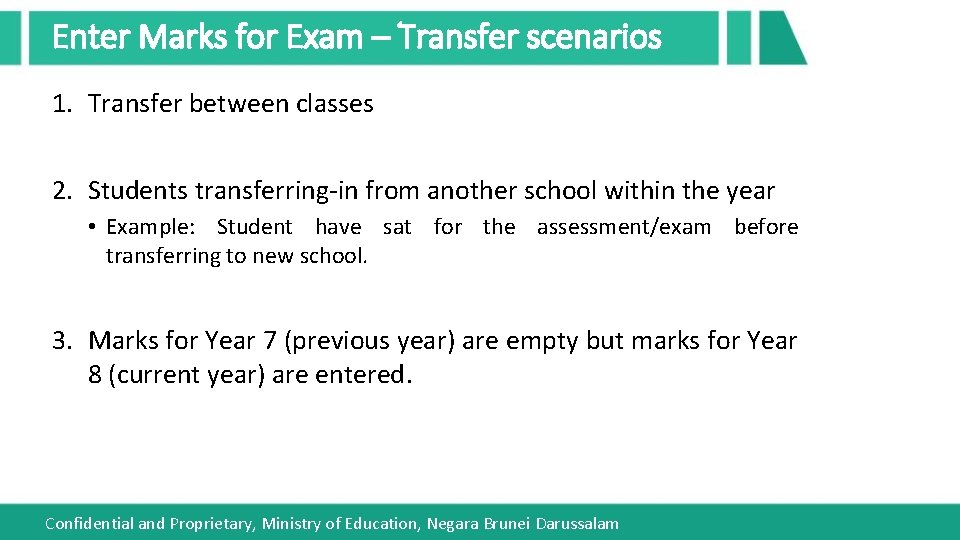 Enter Marks for Exam – Transfer scenarios

1. Transfer between classes

2. Students transferring-in from another school within the year

• Example: Student have sat for the assessment/exam before transferring to new school.

3. Marks for Year 7 (previous year) are empty but marks for Year 8 (current year) are entered.

Confidential and Proprietary, Ministry of Education, Negara Brunei Darussalam